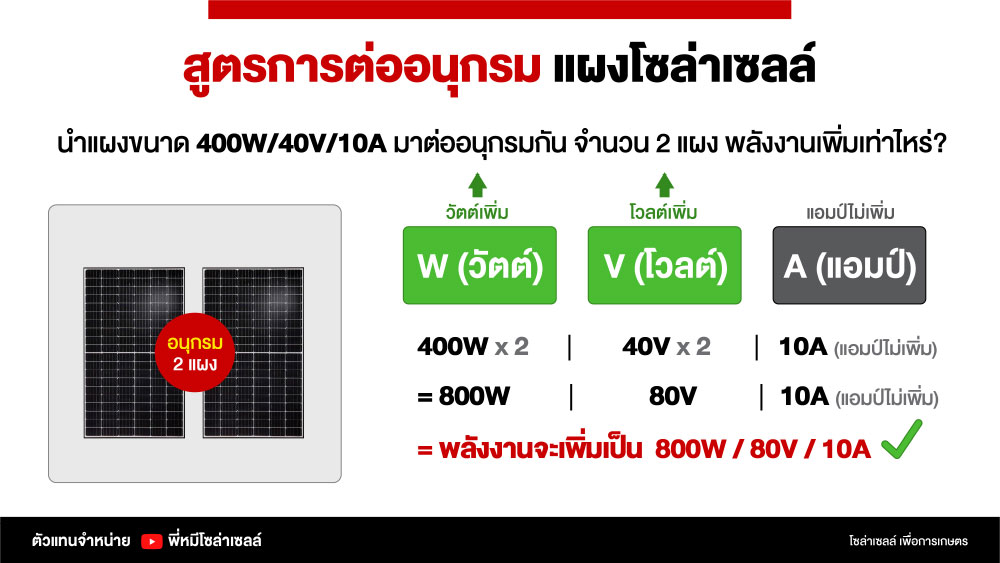 สูตรการต่ออนุกรม แผงโซล่าเซลล์

นำแผงขนาด 400W/40V/10A มาต่ออนุกรมกัน จำนวน 2 แผง พลังงานเพิ่มเท่าไหร่?

อนุกรม 2 แผง

วัตต์เพิ่ม
W (วัตต์)

โวลต์เพิ่ม
V (โวลต์)

แอมป์ไม่เพิ่ม
A (แอมป์)

400W x 2 | 40V x 2 | 10A (แอมป์ไม่เพิ่ม)

= 800W | 80V | 10A (แอมป์ไม่เพิ่ม)

= พลังงานจะเพิ่มเป็น 800W / 80V / 10A

ตัวแทนจำหน่าย พี่หมีโซล่าเซลล์

โซล่าเซลล์ เพื่อการเกษตร